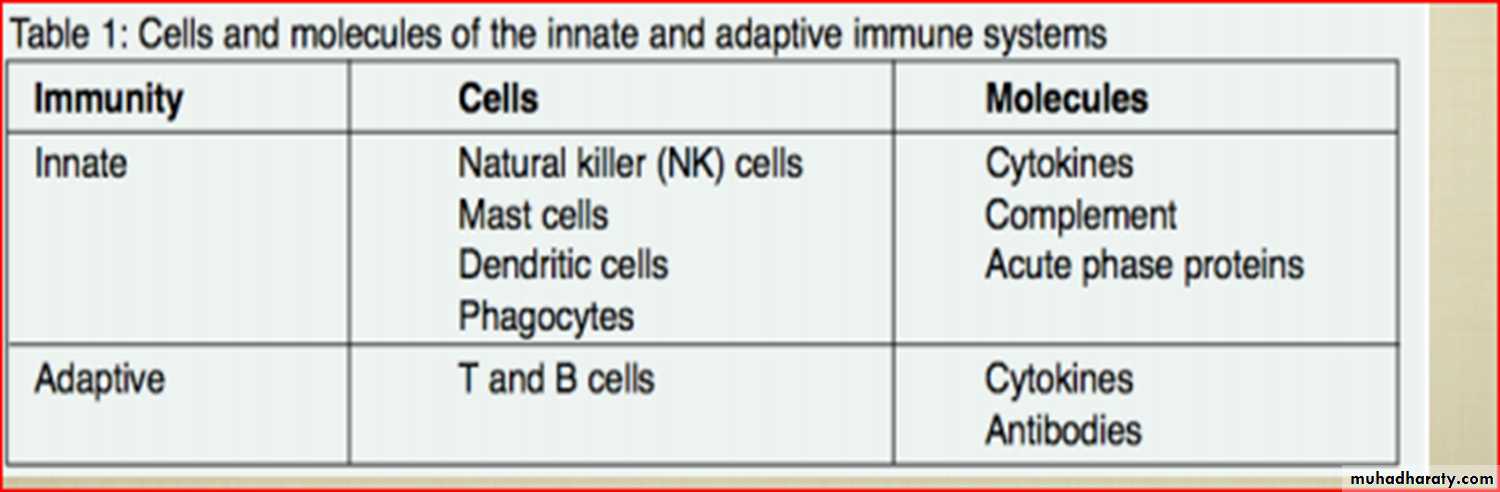 Table 1: Cells and molecules of the innate and adaptive immune systems

| Immunity | Cells | Molecules |
|---|---|---|
| Innate | Natural killer (NK) cells<br>Mast cells<br>Dendritic cells<br>Phagocytes | Cytokines<br>Complement<br>Acute phase proteins |
| Adaptive | T and B cells | Cytokines<br>Antibodies |

muhadharaty.com